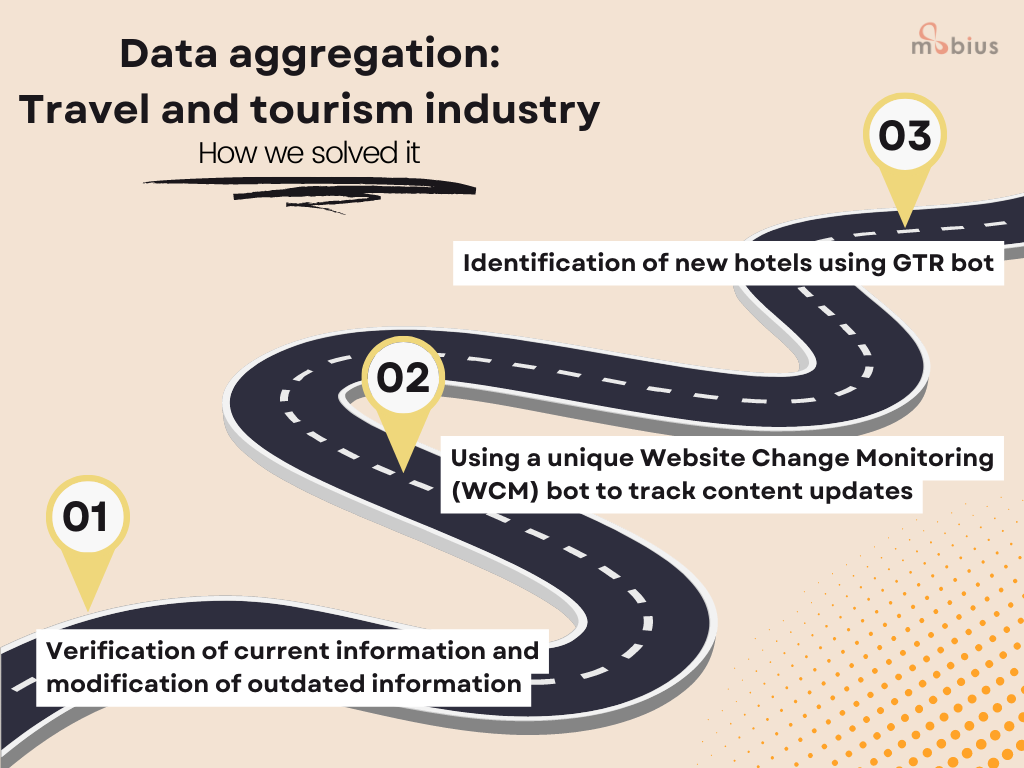 Data aggregation:
Travel and tourism industry

How we solved it

mobius

03

Identification of new hotels using GTR bot

02

Using a unique Website Change Monitoring (WCM) bot to track content updates

01

Verification of current information and modification of outdated information